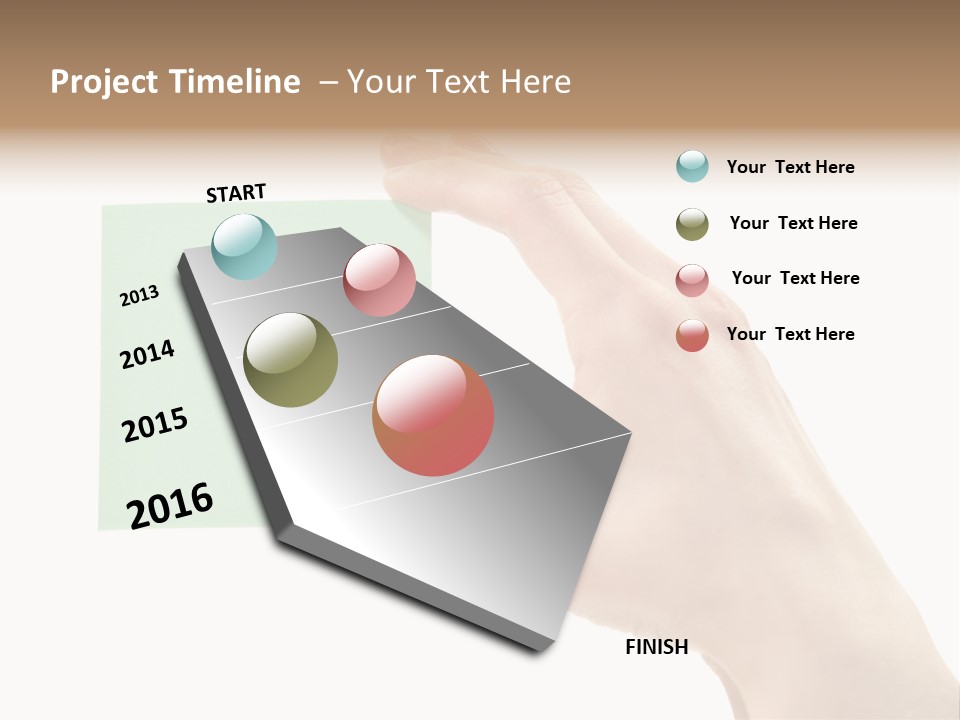 Project Timeline – Your Text Here

START

2013

2014

2015

2016

FINISH

Your Text Here

Your Text Here

Your Text Here

Your Text Here